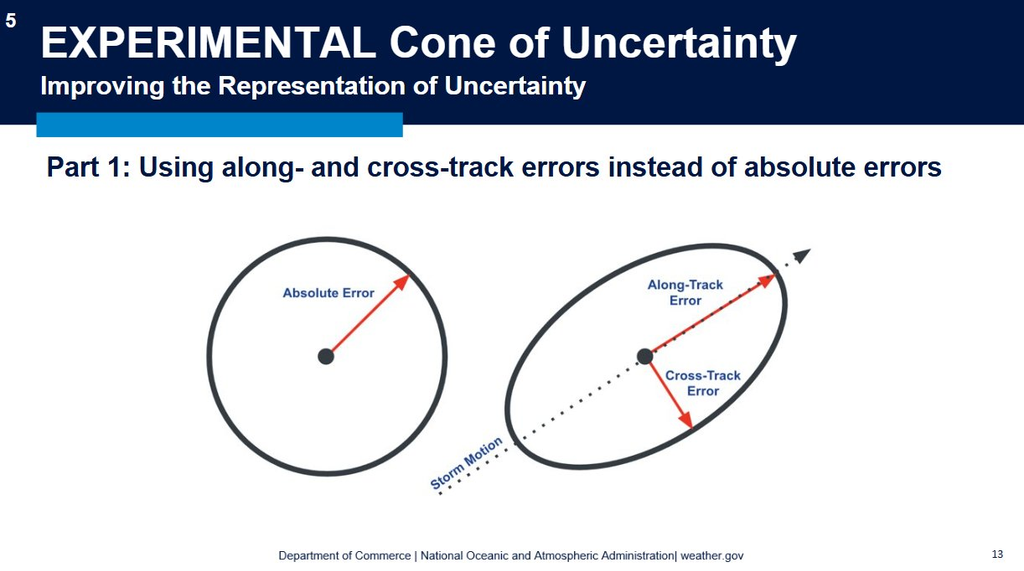 5

EXPERIMENTAL Cone of Uncertainty

Improving the Representation of Uncertainty

Part 1: Using along- and cross-track errors instead of absolute errors

Absolute Error

Along-Track Error

Cross-Track Error

Storm Motion

Department of Commerce | National Oceanic and Atmospheric Administration| weather.gov

13